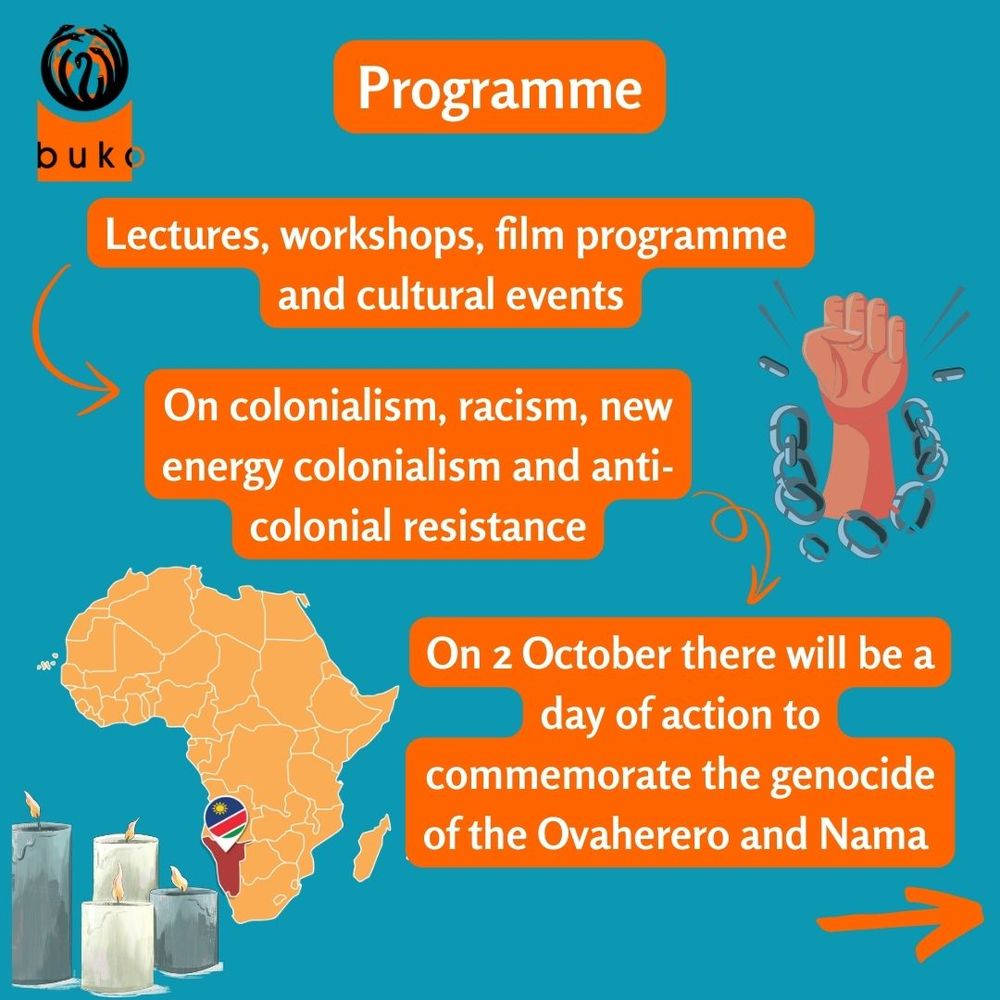 buko

Programme

Lectures, workshops, film programme and cultural events

On colonialism, racism, new energy colonialism and anti-colonial resistance

On 2 October there will be a day of action to commemorate the genocide of the Ovaherero and Nama